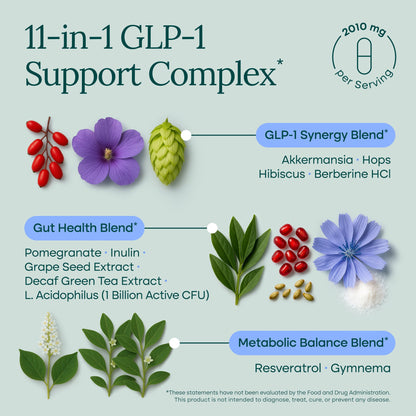 11-in-1 GLP-1 Support Complex*

2010 mg per Serving

GLP-1 Synergy Blend*

Akkermansia · Hops
Hibiscus · Berberine HCl

Gut Health Blend*

Pomegranate · Inulin · Grape Seed Extract · Decaf Green Tea Extract · L. Acidophilus (1 Billion Active CFU)

Metabolic Balance Blend*

Resveratrol · Gymnema

*These statements have not been evaluated by the Food and Drug Administration. This product is not intended to diagnose, treat, cure, or prevent any disease.